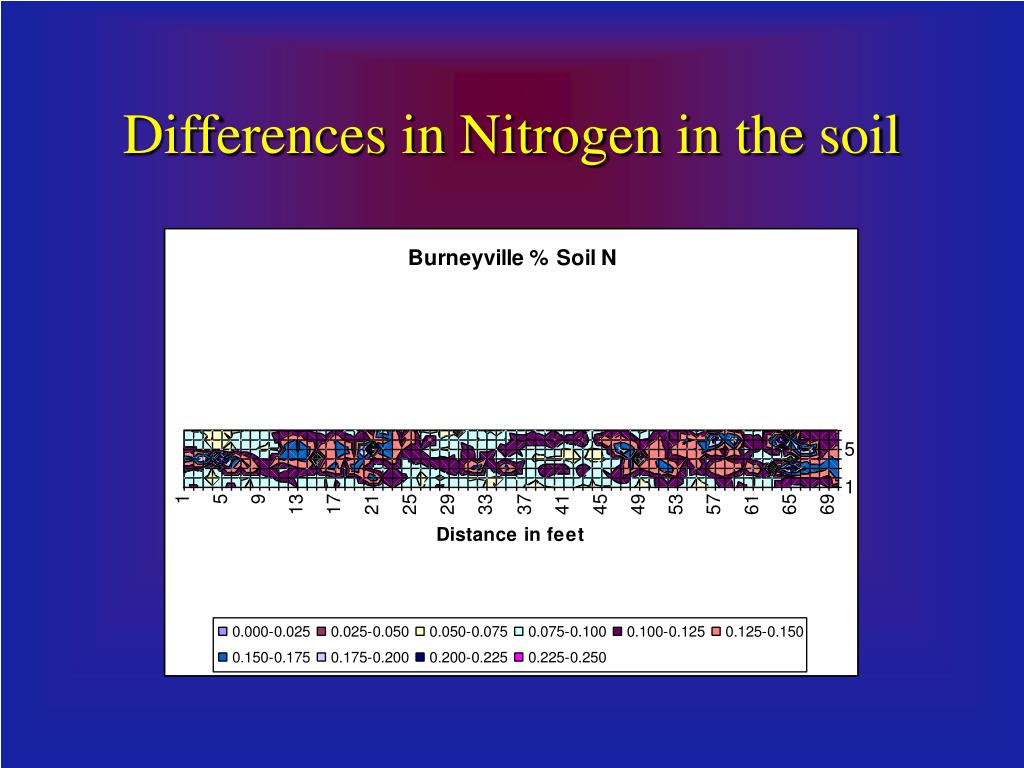 Differences in Nitrogen in the soil

Burneyville % Soil N

5
1

1 5 9 13 17 21 25 29 33 37 41 45 49 53 57 61 65 69

Distance in feet

0.000-0.025 0.025-0.050 0.050-0.075 0.075-0.100 0.100-0.125 0.125-0.150 0.150-0.175 0.175-0.200 0.200-0.225 0.225-0.250